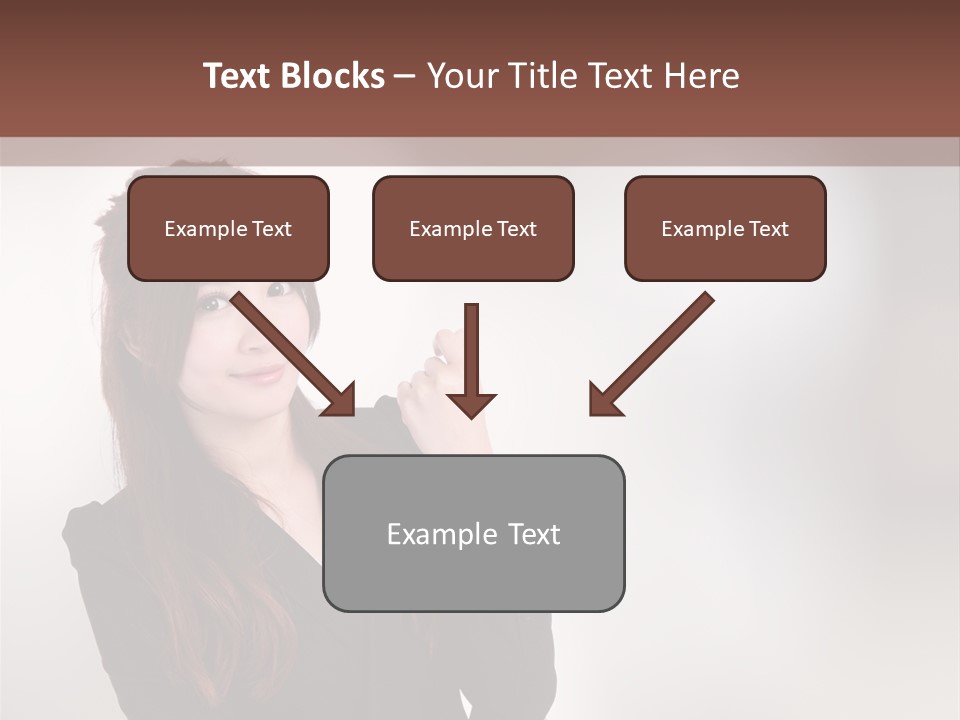 Text Blocks – Your Title Text Here

Example Text

Example Text

Example Text

Example Text